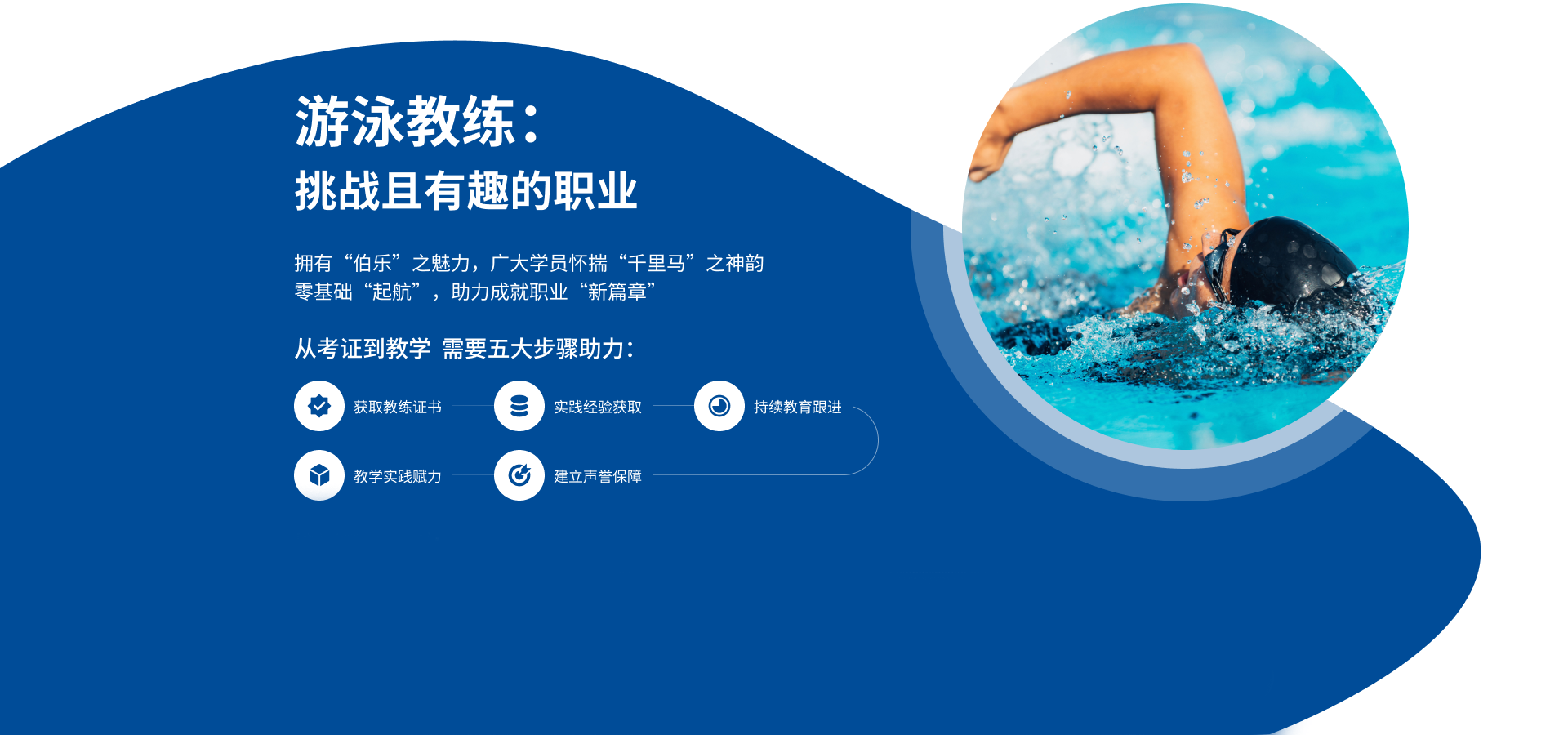 游泳教练：
挑战且有趣的职业

拥有“伯乐”之魅力，广大学员怀揣“千里马”之神韵
零基础“起航”，助力成就职业“新篇章”

从考证到教学 需要五大步骤助力：

获取教练证书
实践经验获取
持续教育跟进
教学实践赋力
建立声誉保障